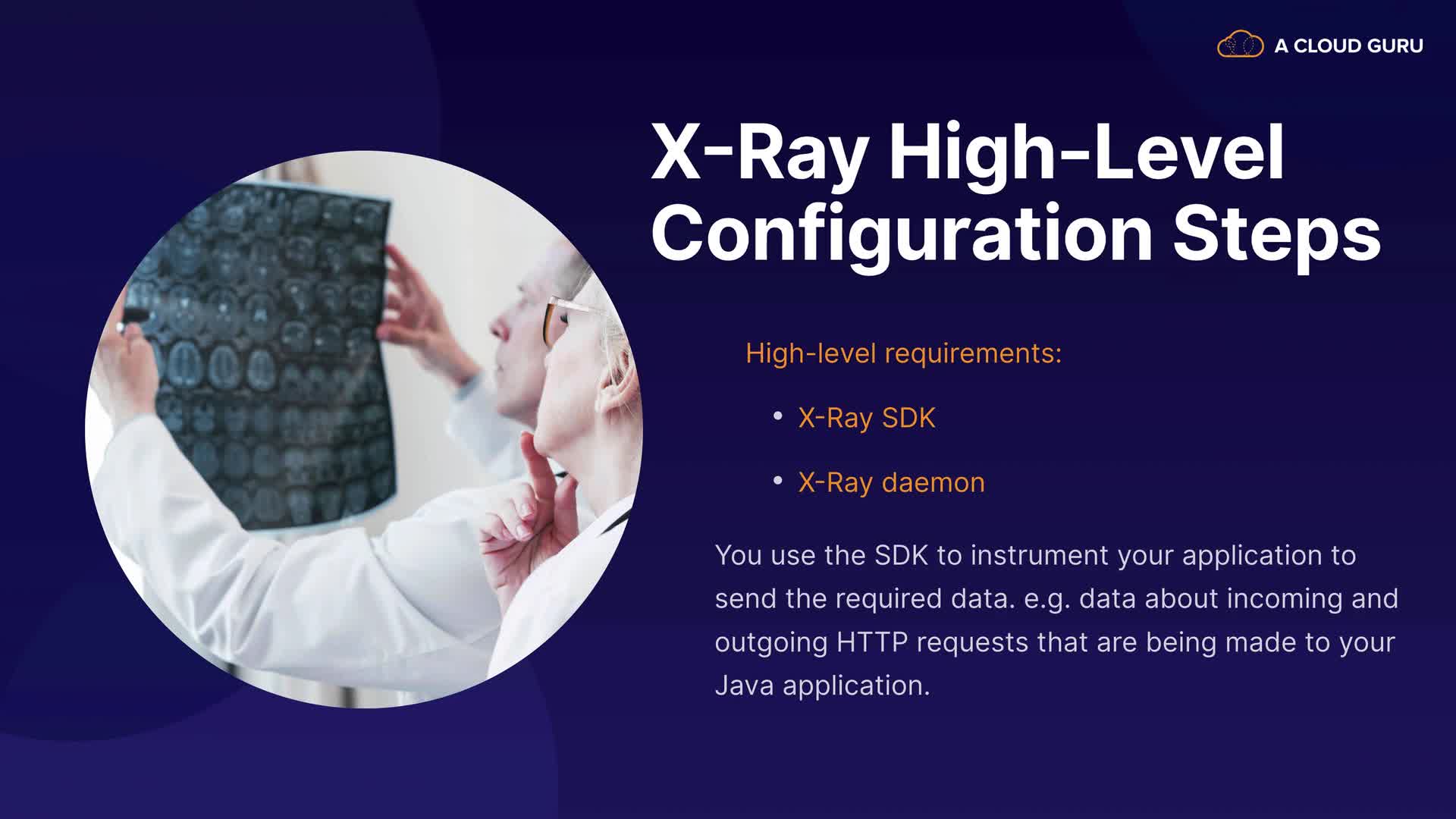 A CLOUD GURU

X-Ray High-Level Configuration Steps

High-level requirements:

• X-Ray SDK

• X-Ray daemon

You use the SDK to instrument your application to send the required data. e.g. data about incoming and outgoing HTTP requests that are being made to your Java application.